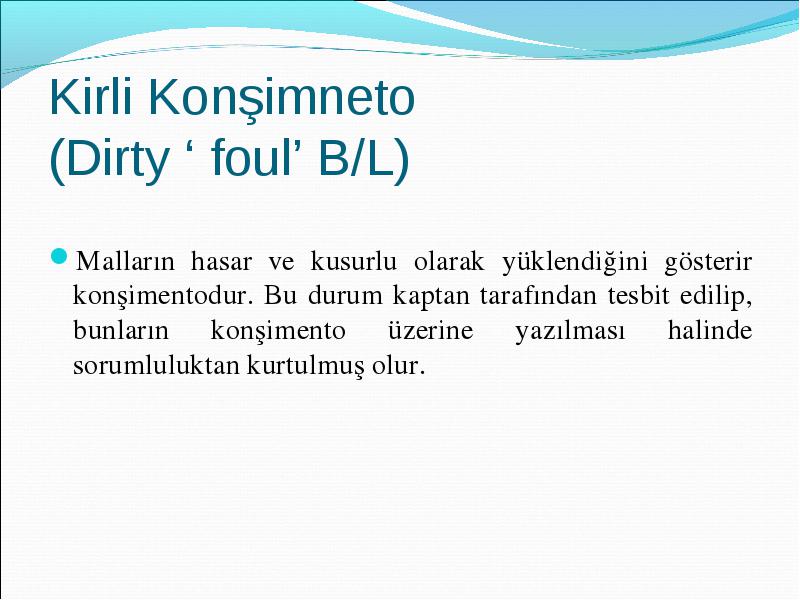 Kirli Konşimneto
(Dirty ‘ foul’ B/L)

Malların hasar ve kusurlu olarak yüklendiğini gösterir konşimentodur. Bu durum kaptan tarafından tesbit edilip, bunların konşimento üzerine yazılması halinde sorumluluktan kurtulmuş olur.